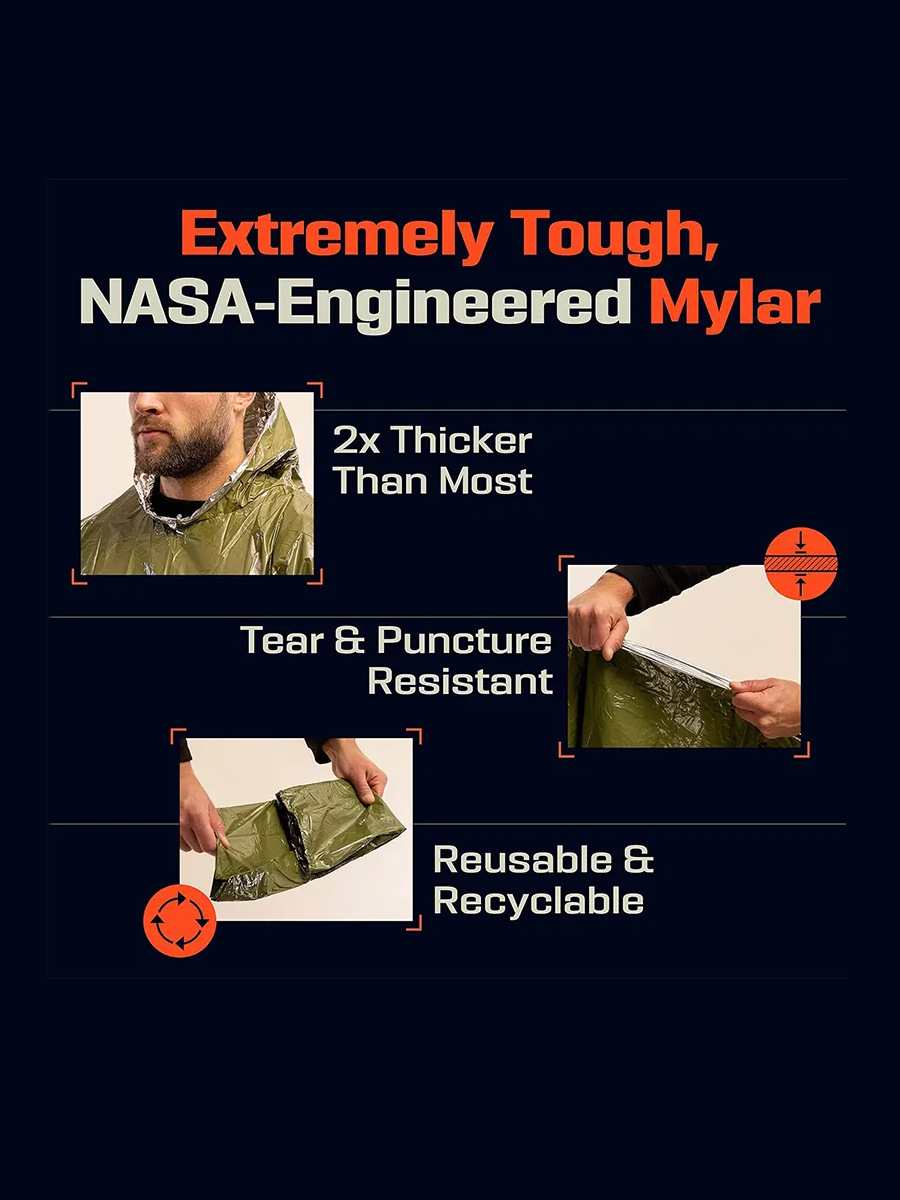 Extremely Tough,
NASA-Engineered Mylar

2x Thicker Than Most

Tear & Puncture Resistant

Reusable & Recyclable